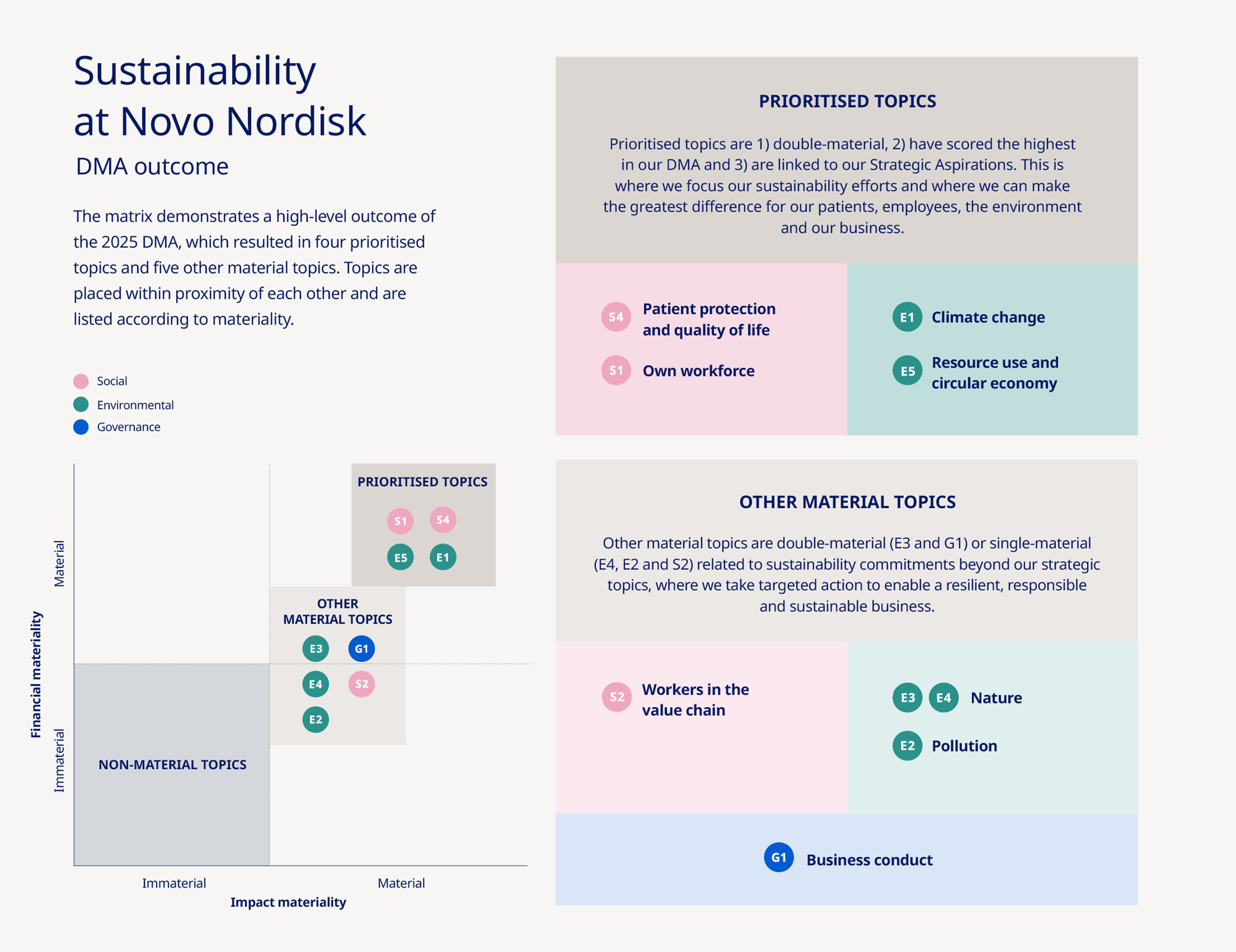 Sustainability at Novo Nordisk

DMA outcome

The matrix demonstrates a high-level outcome of the 2025 DMA, which resulted in four prioritised topics and five other material topics. Topics are placed within proximity of each other and are listed according to materiality.

Social
Environmental
Governance

Financial materiality
Material
Immaterial

PRIORITISED TOPICS
S1 S4
E5 E1

OTHER MATERIAL TOPICS
E3 G1
E4 S2
E2

NON-MATERIAL TOPICS

Immaterial
Material
Impact materiality

PRIORITISED TOPICS

Prioritised topics are 1) double-material, 2) have scored the highest in our DMA and 3) are linked to our Strategic Aspirations. This is where we focus our sustainability efforts and where we can make the greatest difference for our patients, employees, the environment and our business.

S4 Patient protection and quality of life

S1 Own workforce

E1 Climate change

E5 Resource use and circular economy

OTHER MATERIAL TOPICS

Other material topics are double-material (E3 and G1) or single-material (E4, E2 and S2) related to sustainability commitments beyond our strategic topics, where we take targeted action to enable a resilient, responsible and sustainable business.

S2 Workers in the value chain

E3 E4 Nature

E2 Pollution

G1 Business conduct